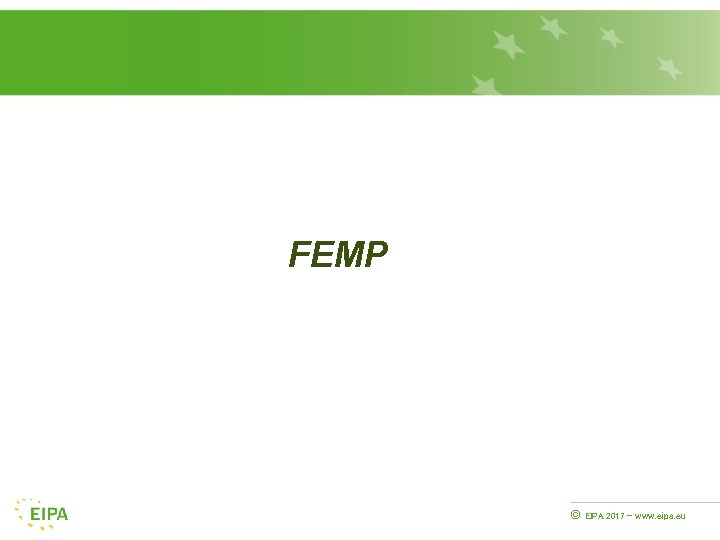 FEMP

EIPA

© EIPA 2017 – www.eipa.eu